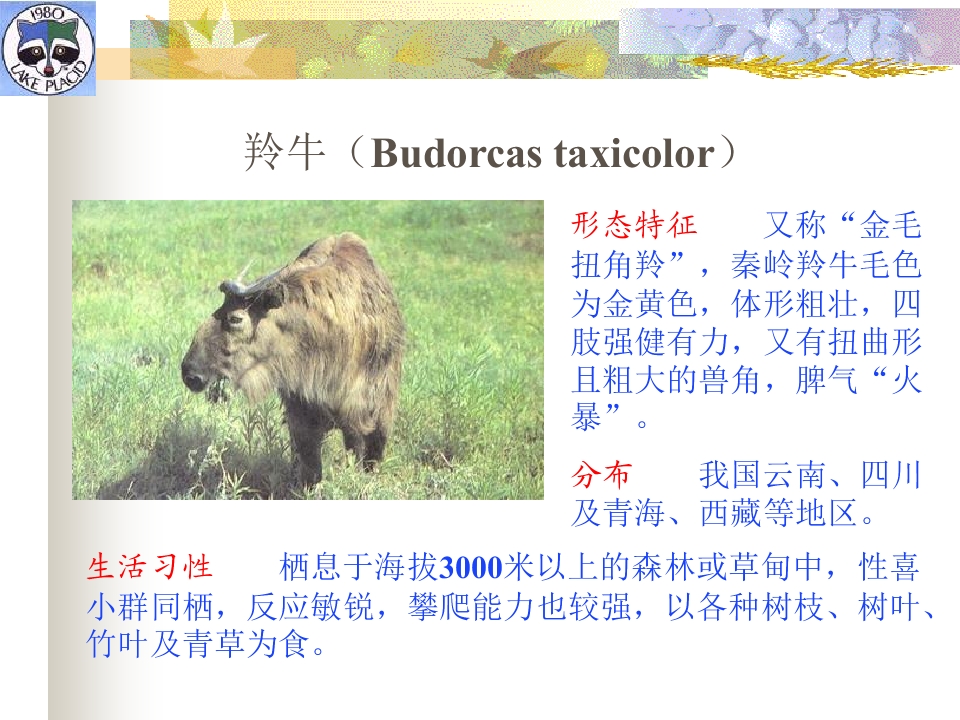 1980
LAKE PLACID

羚牛（Budorcas taxicolor）

形态特征 又称“金毛扭角羚”，秦岭羚牛毛色为金黄色，体形粗壮，四肢强健有力，又有扭曲形且粗大的兽角，脾气“火暴”。

分布 我国云南、四川及青海、西藏等地区。

生活习性 栖息于海拔3000米以上的森林或草甸中，性喜小群同栖，反应敏锐，攀爬能力也较强，以各种树枝、树叶、竹叶及青草为食。